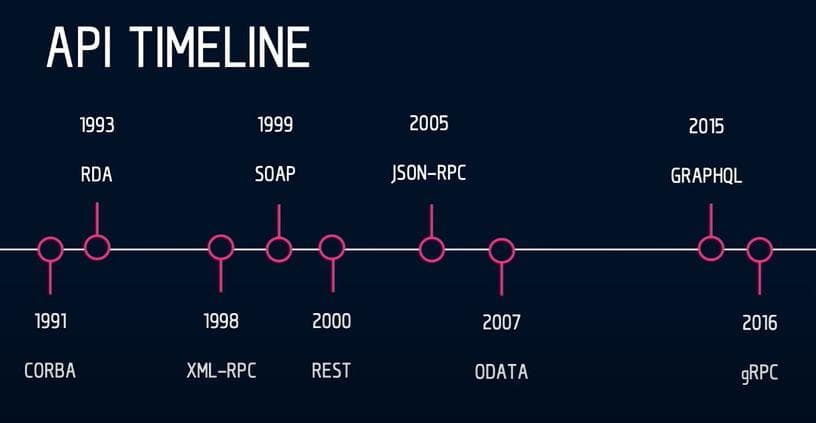 API TIMELINE

1993
RDA

1999
SOAP

2005
JSON-RPC

2015
GRAPHQL

1991
CORBA

1998
XML-RPC

2000
REST

2007
ODATA

2016
gRPC